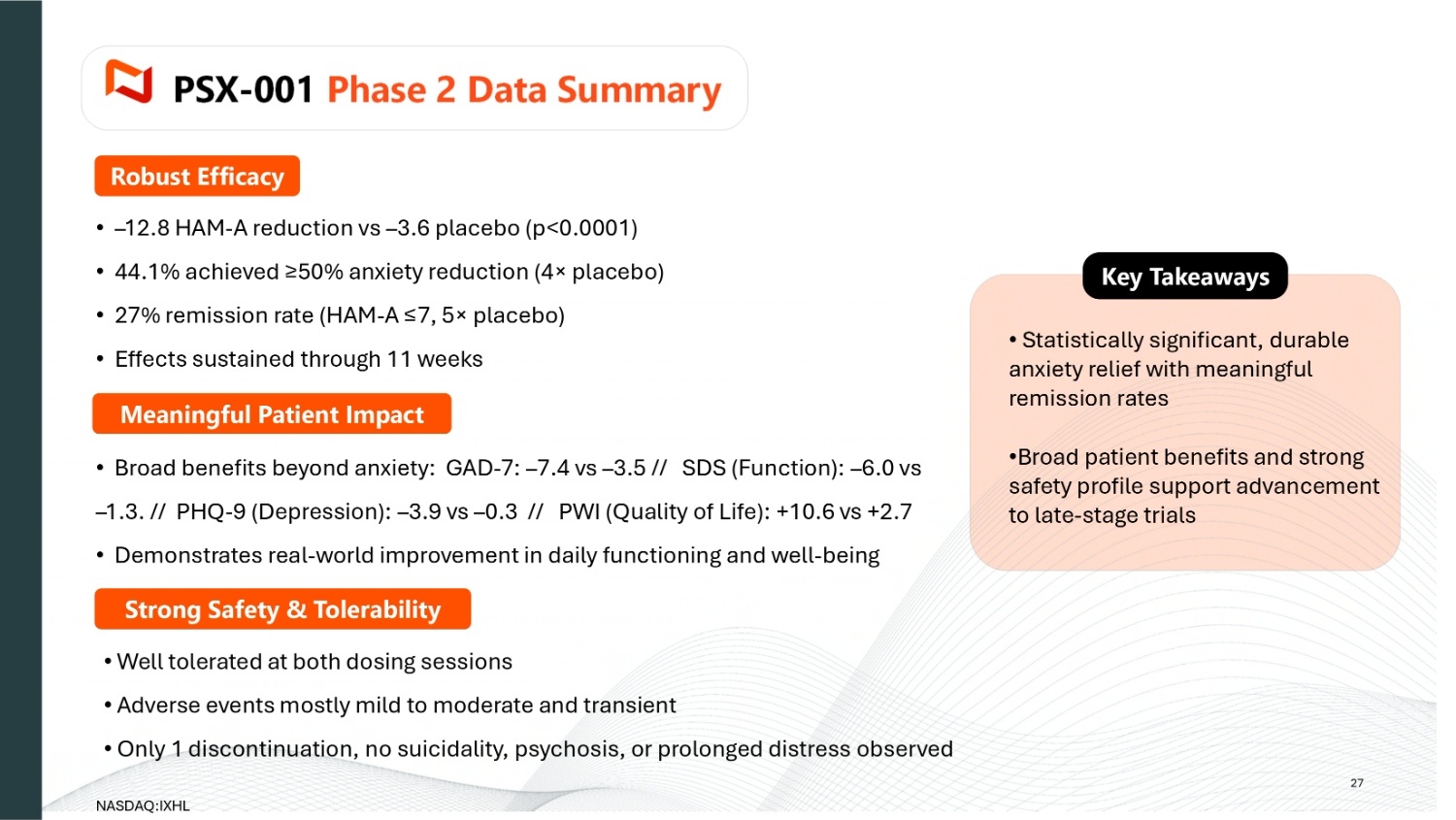 PSX-001 Phase 2 Data Summary

Robust Efficacy

• –12.8 HAM-A reduction vs –3.6 placebo (p<0.0001)
• 44.1% achieved ≥50% anxiety reduction (4× placebo)
• 27% remission rate (HAM-A ≤7, 5× placebo)
• Effects sustained through 11 weeks

Meaningful Patient Impact

• Broad benefits beyond anxiety: GAD-7: –7.4 vs –3.5 // SDS (Function): –6.0 vs –1.3. // PHQ-9 (Depression): –3.9 vs –0.3 // PWI (Quality of Life): +10.6 vs +2.7
• Demonstrates real-world improvement in daily functioning and well-being

Strong Safety & Tolerability

• Well tolerated at both dosing sessions
• Adverse events mostly mild to moderate and transient
• Only 1 discontinuation, no suicidality, psychosis, or prolonged distress observed

Key Takeaways

• Statistically significant, durable anxiety relief with meaningful remission rates

•Broad patient benefits and strong safety profile support advancement to late-stage trials

27

NASDAQ:IXHL